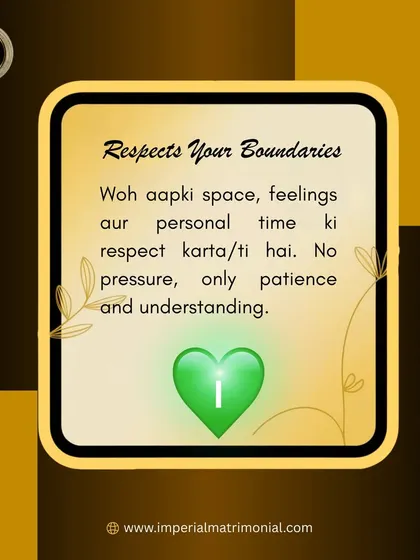 Respects Your Boundaries

Woh aapki space, feelings aur personal time ki respect karta/ti hai. No pressure, only patience and understanding.

I

www.imperialmatrimonial.com